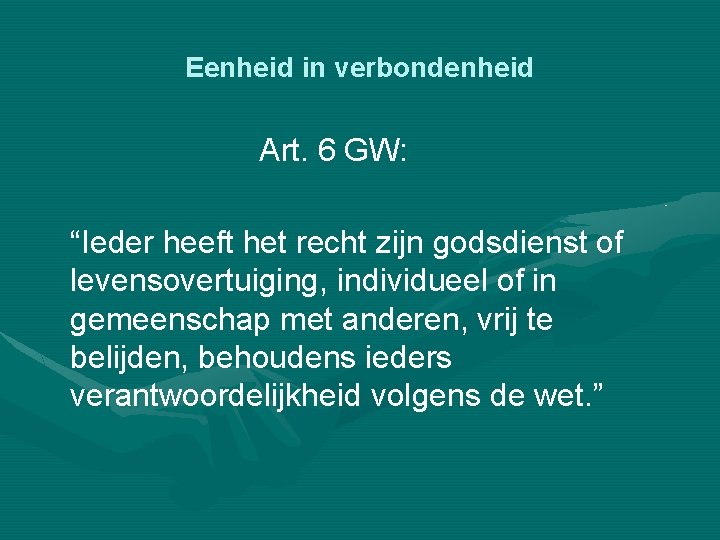 Eenheid in verbondenheid

Art. 6 GW:

“Ieder heeft het recht zijn godsdienst of levensovertuiging, individueel of in gemeenschap met anderen, vrij te belijden, behoudens ieders verantwoordelijkheid volgens de wet.”